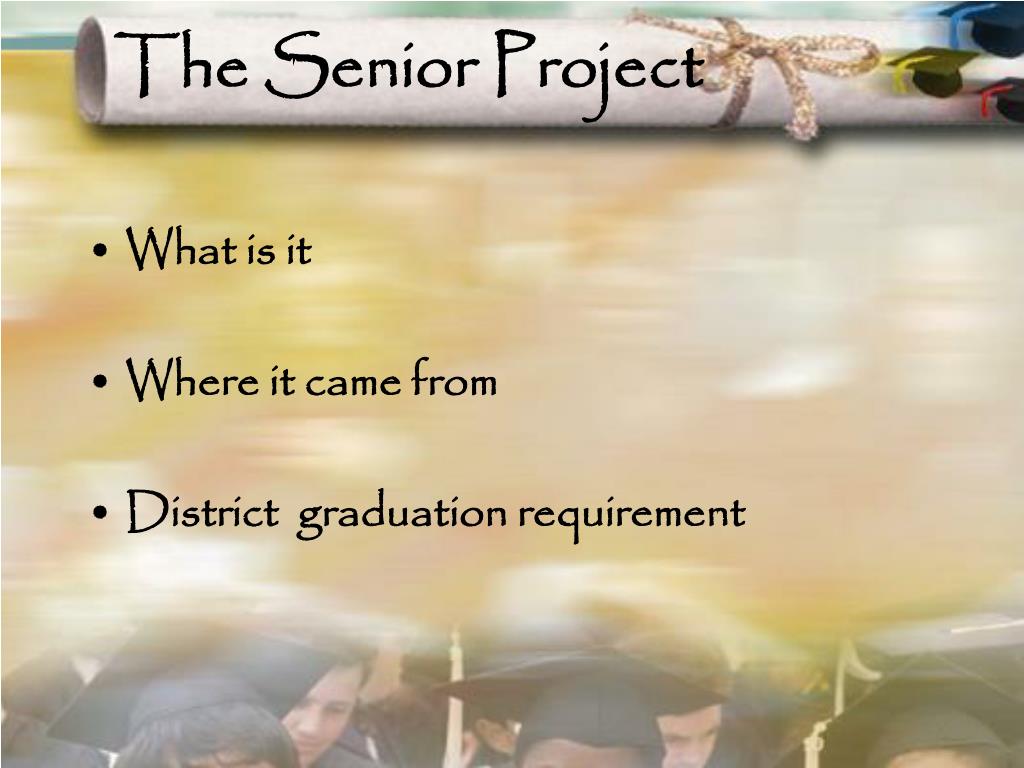 The Senior Project

• What is it

• Where it came from

• District graduation requirement